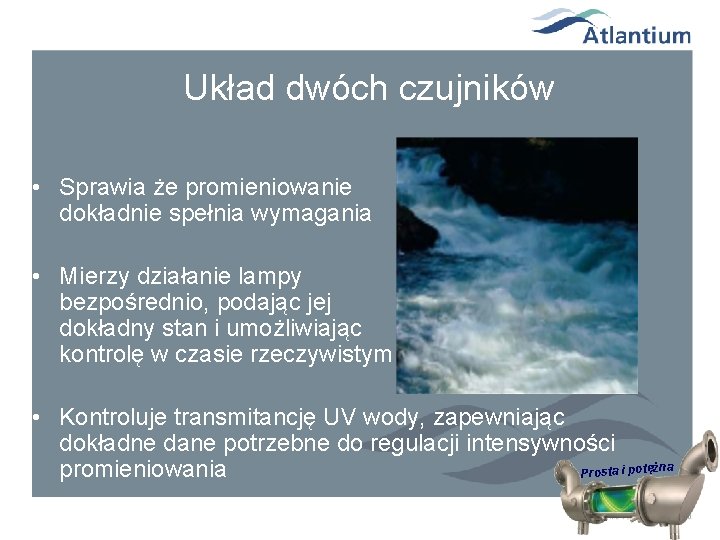 Atlantium

Układ dwóch czujników

• Sprawia że promieniowanie dokładnie spełnia wymagania

• Mierzy działanie lampy bezpośrednio, podając jej dokładny stan i umożliwiając kontrolę w czasie rzeczywistym

• Kontroluje transmitancję UV wody, zapewniając dokładne dane potrzebne do regulacji intensywności promieniowania

Prosta i potężna